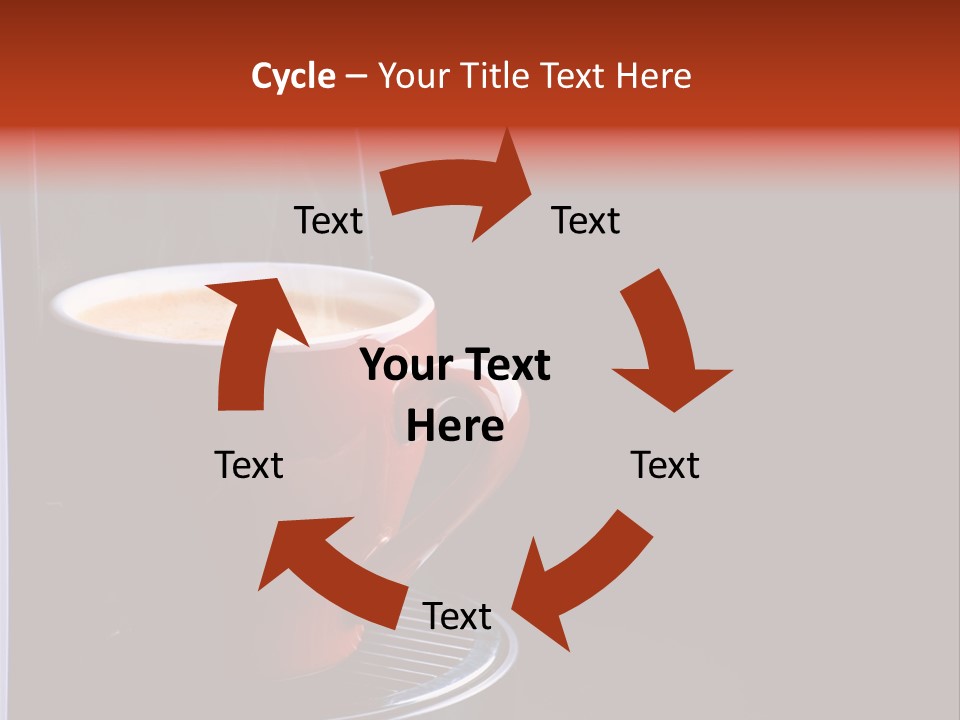 Cycle – Your Title Text Here

Text

Text

Your Text Here

Text

Text

Text